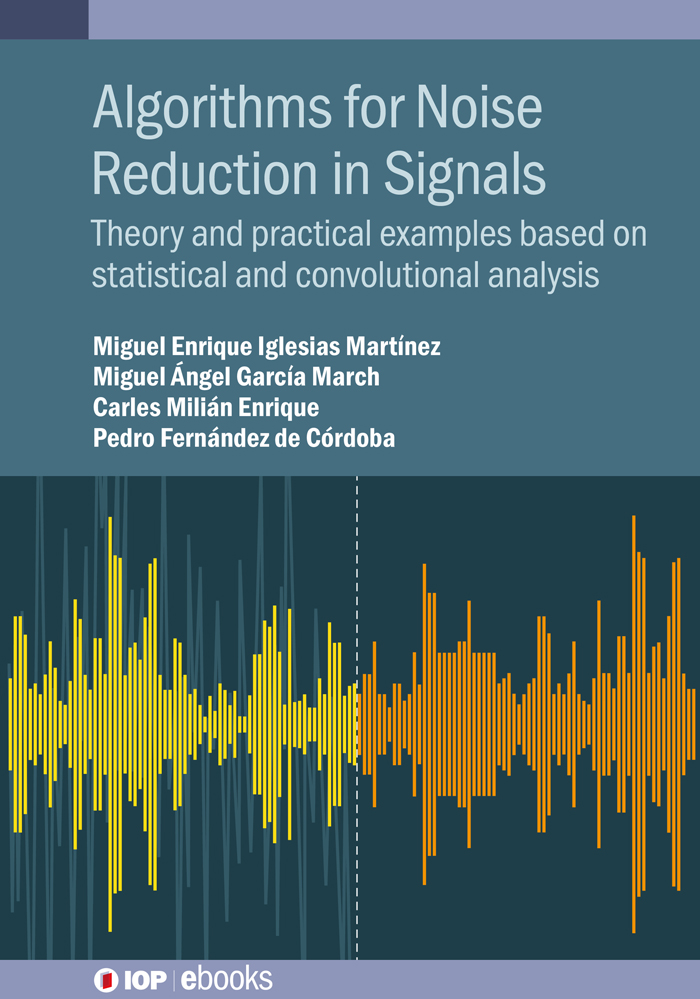 Algorithms for Noise Reduction in Signals

Theory and practical examples based on statistical and convolutional analysis

Miguel Enrique Iglesias Martínez
Miguel Ángel García March
Carles Milián Enrique
Pedro Fernández de Córdoba

IOP | ebooks